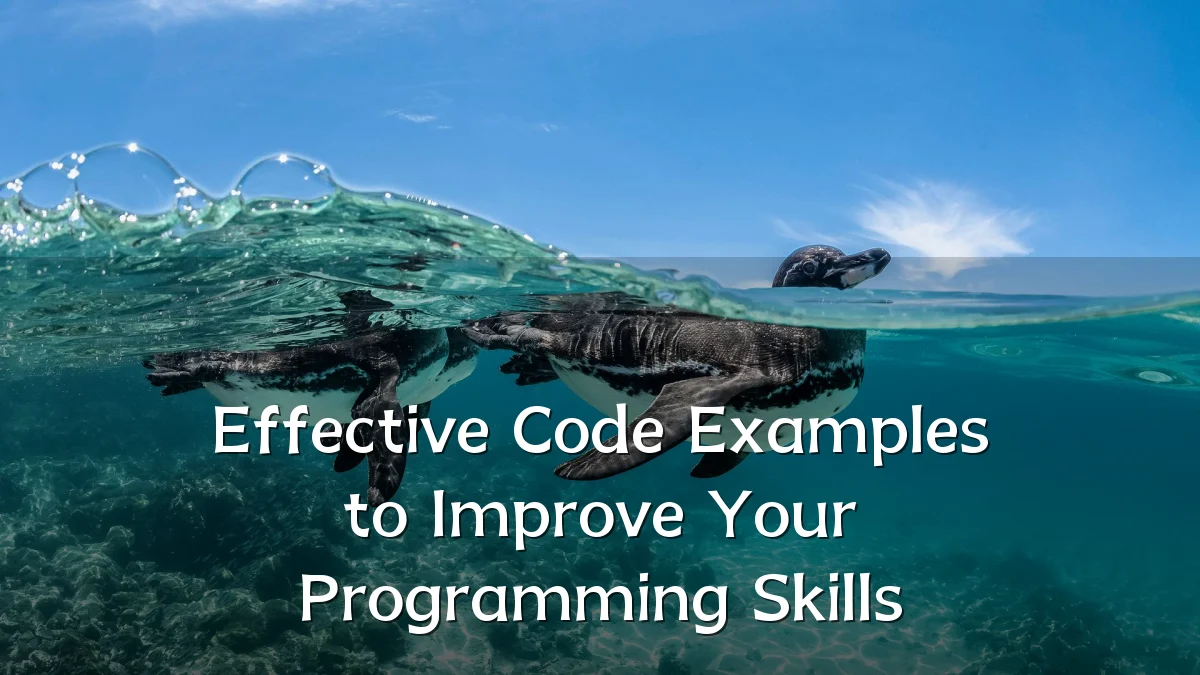 Effective Code Examples to Improve Your Programming Skills